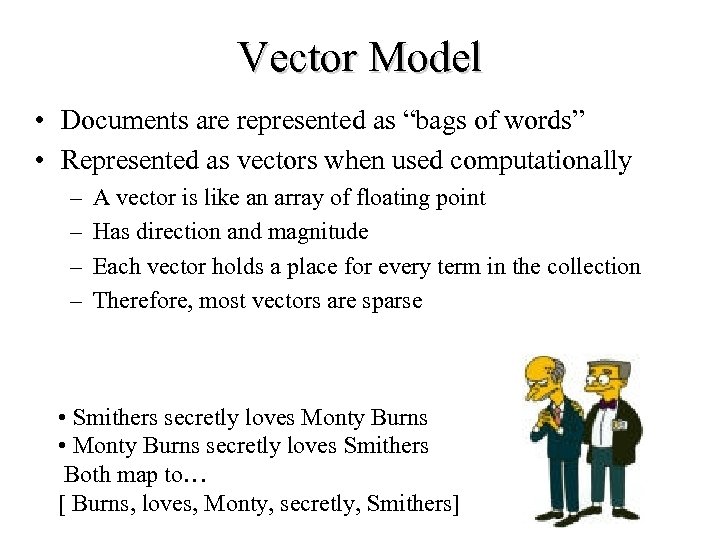 Vector Model

• Documents are represented as “bags of words”
• Represented as vectors when used computationally
– A vector is like an array of floating point
– Has direction and magnitude
– Each vector holds a place for every term in the collection
– Therefore, most vectors are sparse

• Smithers secretly loves Monty Burns
• Monty Burns secretly loves Smithers
Both map to…
[ Burns, loves, Monty, secretly, Smithers]